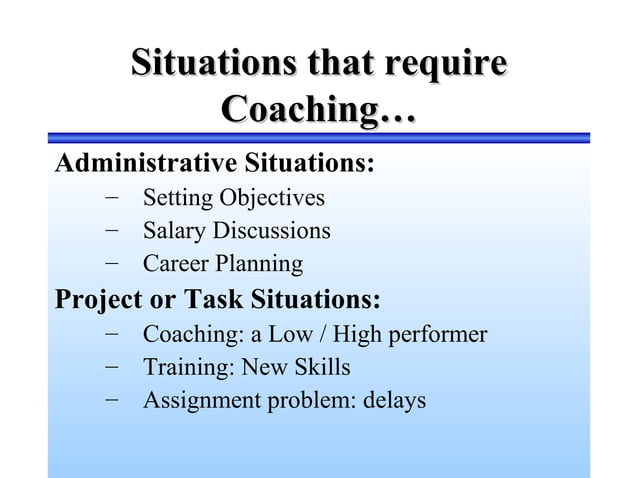 Situations that require Coaching…

Administrative Situations:
– Setting Objectives
– Salary Discussions
– Career Planning

Project or Task Situations:
– Coaching: a Low / High performer
– Training: New Skills
– Assignment problem: delays